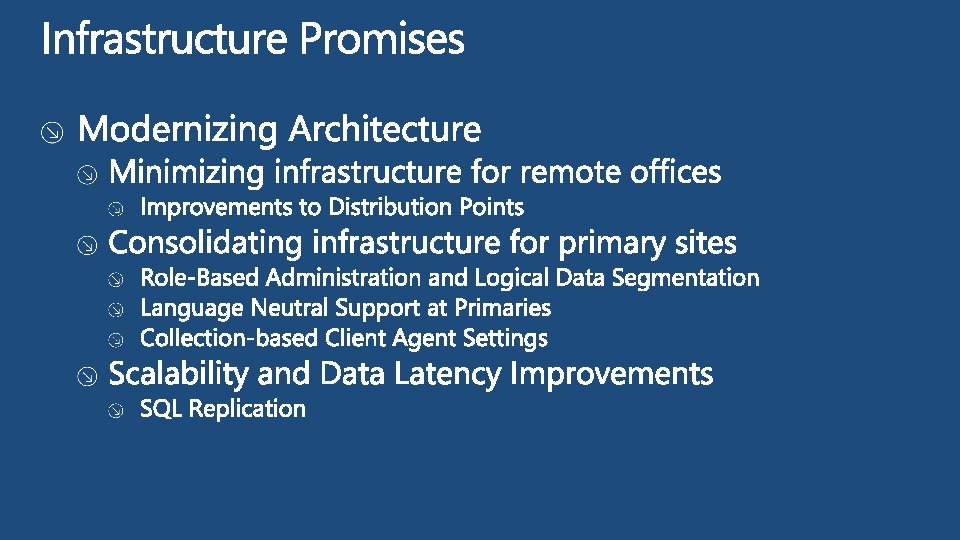 Infrastructure Promises

Modernizing Architecture
Minimizing infrastructure for remote offices
Improvements to Distribution Points
Consolidating infrastructure for primary sites
Role-Based Administration and Logical Data Segmentation
Language Neutral Support at Primaries
Collection-based Client Agent Settings
Scalability and Data Latency Improvements
SQL Replication